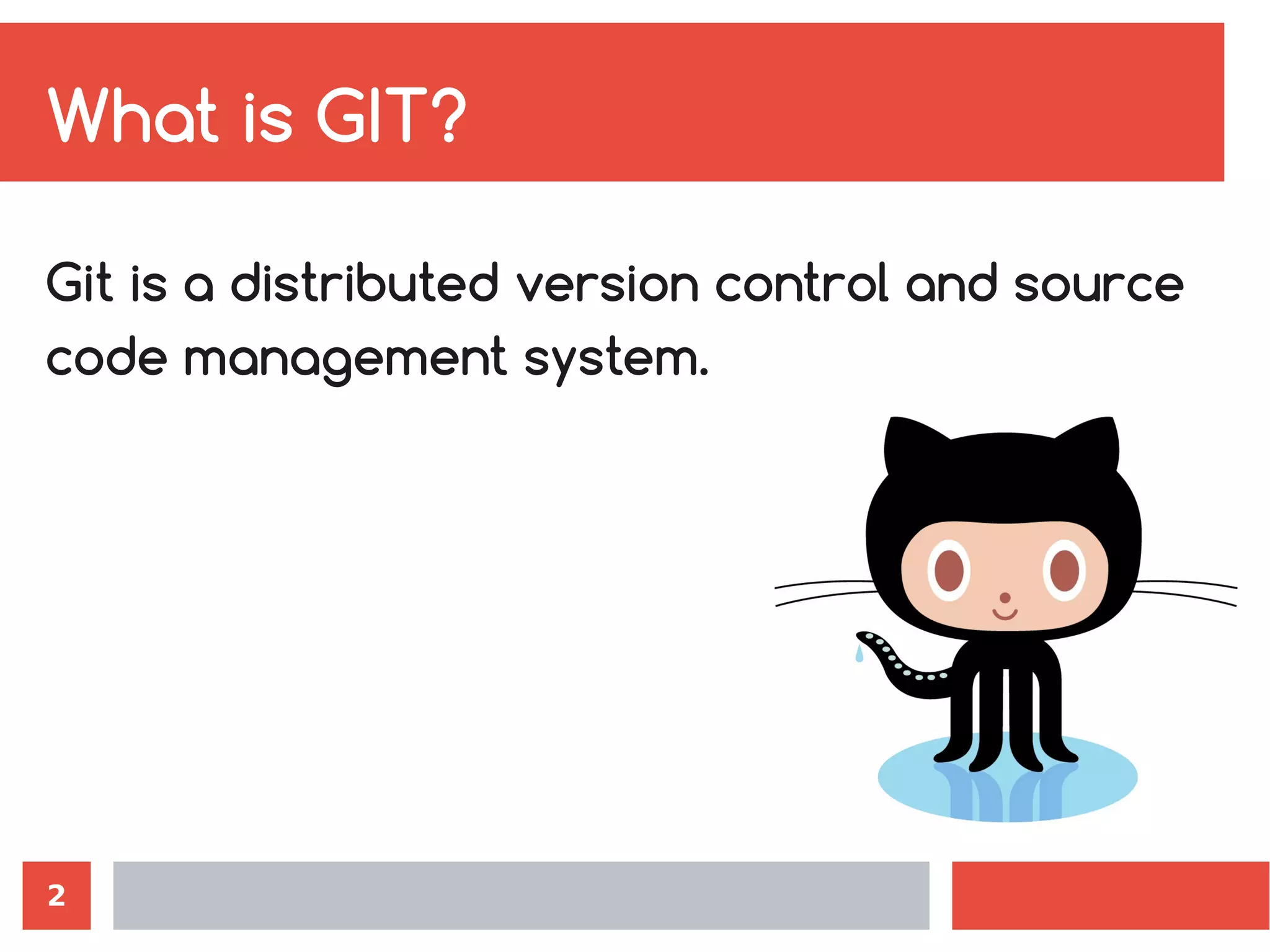 What is GIT?

Git is a distributed version control and source code management system.

2